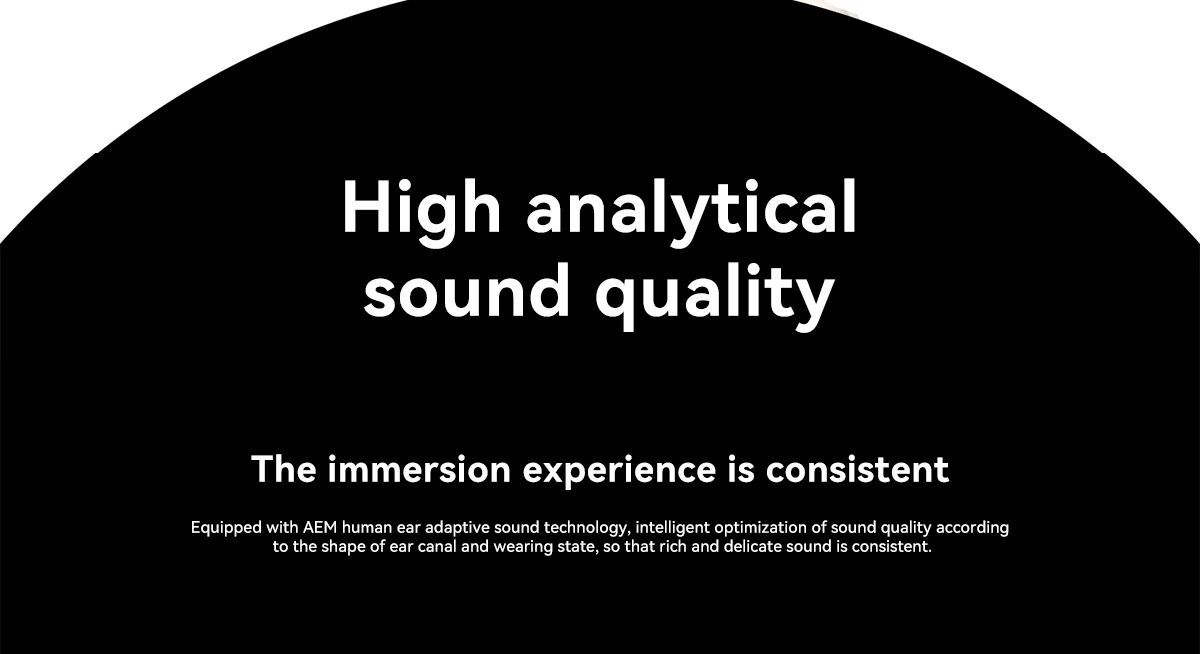 High analytical sound quality

The immersion experience is consistent

Equipped with AEM human ear adaptive sound technology, intelligent optimization of sound quality according to the shape of ear canal and wearing state, so that rich and delicate sound is consistent.